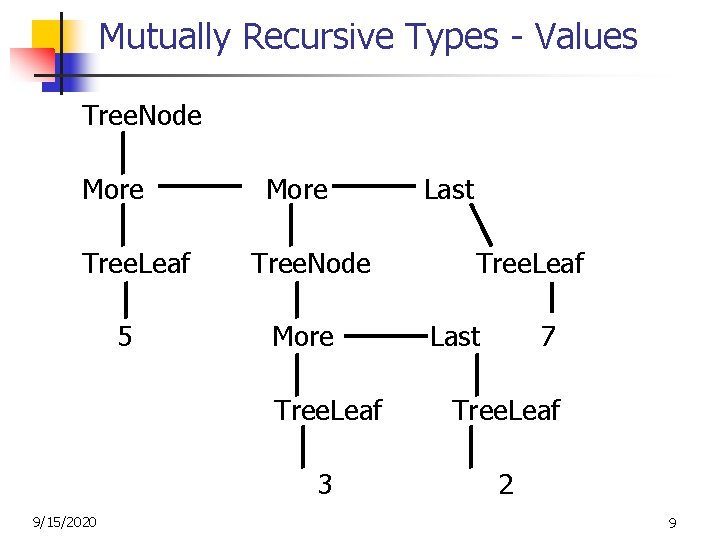 Mutually Recursive Types - Values

TreeNode

More More Last

TreeLeaf TreeNode TreeLeaf

5 More Last 7

TreeLeaf TreeLeaf

3 2

9/15/2020

9